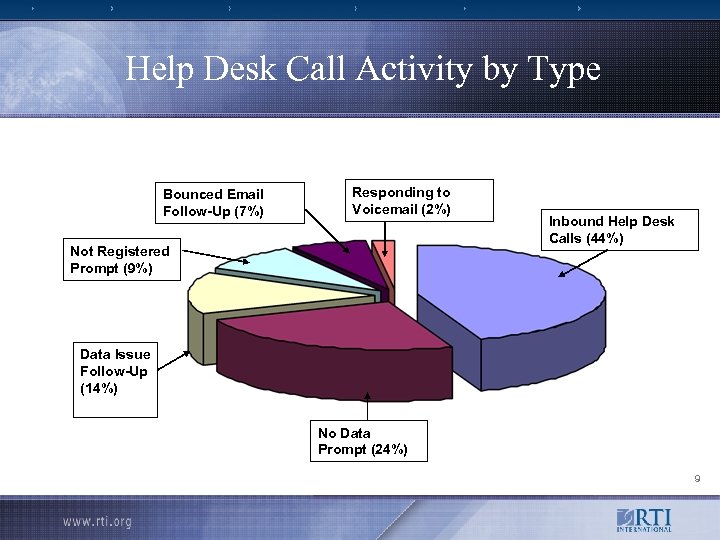 Help Desk Call Activity by Type

Bounced Email Follow-Up (7%)

Responding to Voicemail (2%)

Inbound Help Desk Calls (44%)

Not Registered Prompt (9%)

Data Issue Follow-Up (14%)

No Data Prompt (24%)

9

www.rti.org

RTI INTERNATIONAL